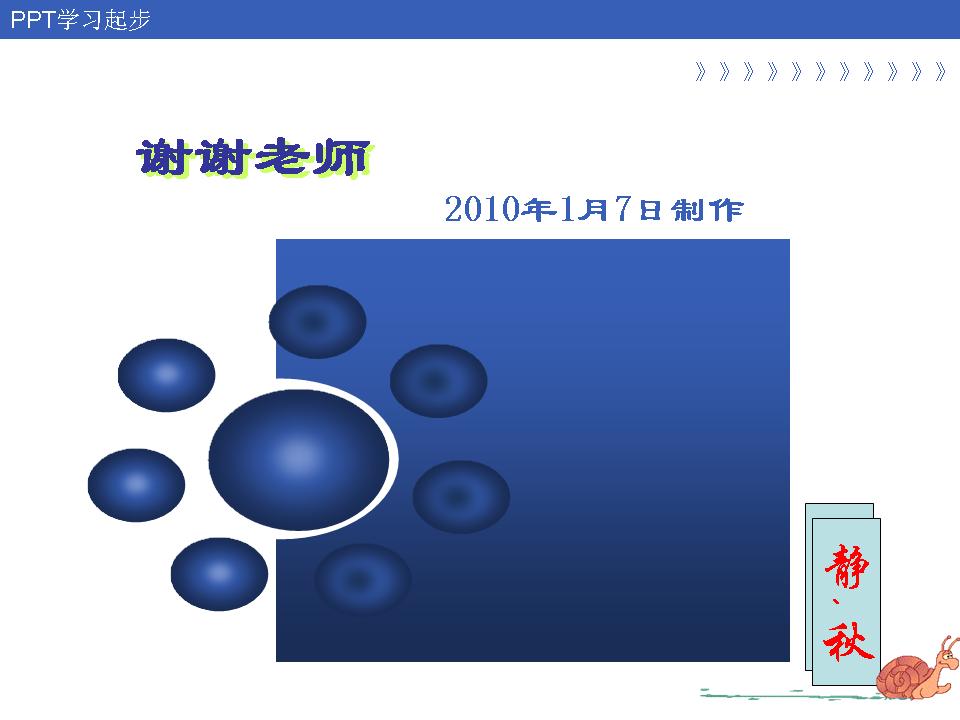 PPT学习起步

》》》》》》》》》》》

谢谢老师

2010年1月7日制作

静、秋